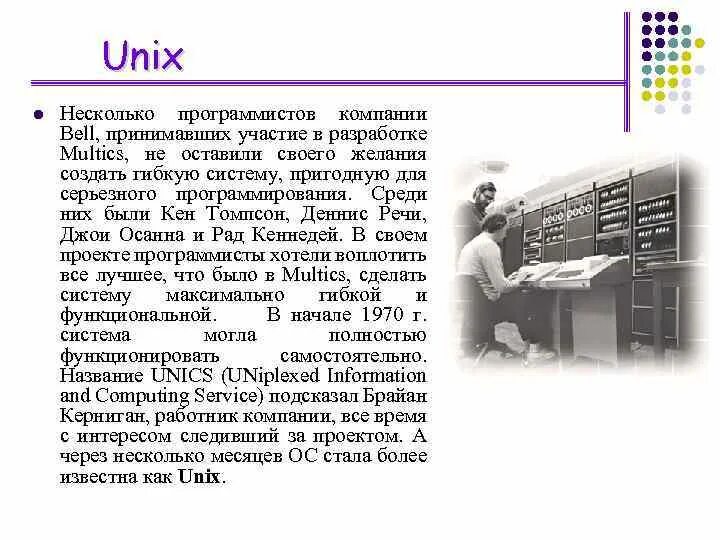 Unix

Несколько программистов компании Bell, принимавших участие в разработке Multics, не оставили своего желания создать гибкую систему, пригодную для серьезного программирования. Среди них были Кен Томпсон, Деннис Речи, Джои Осанна и Рад Кеннедей. В своем проекте программисты хотели воплотить все лучшее, что было в Multics, сделать систему максимально гибкой и функциональной. В начале 1970 г. система могла полностью функционировать самостоятельно. Название UNICS (UNiplexed Information and Computing Service) подсказал Брайан Керниган, работник компании, все время с интересом следивший за проектом. А через несколько месяцев ОС стала более известна как Unix.